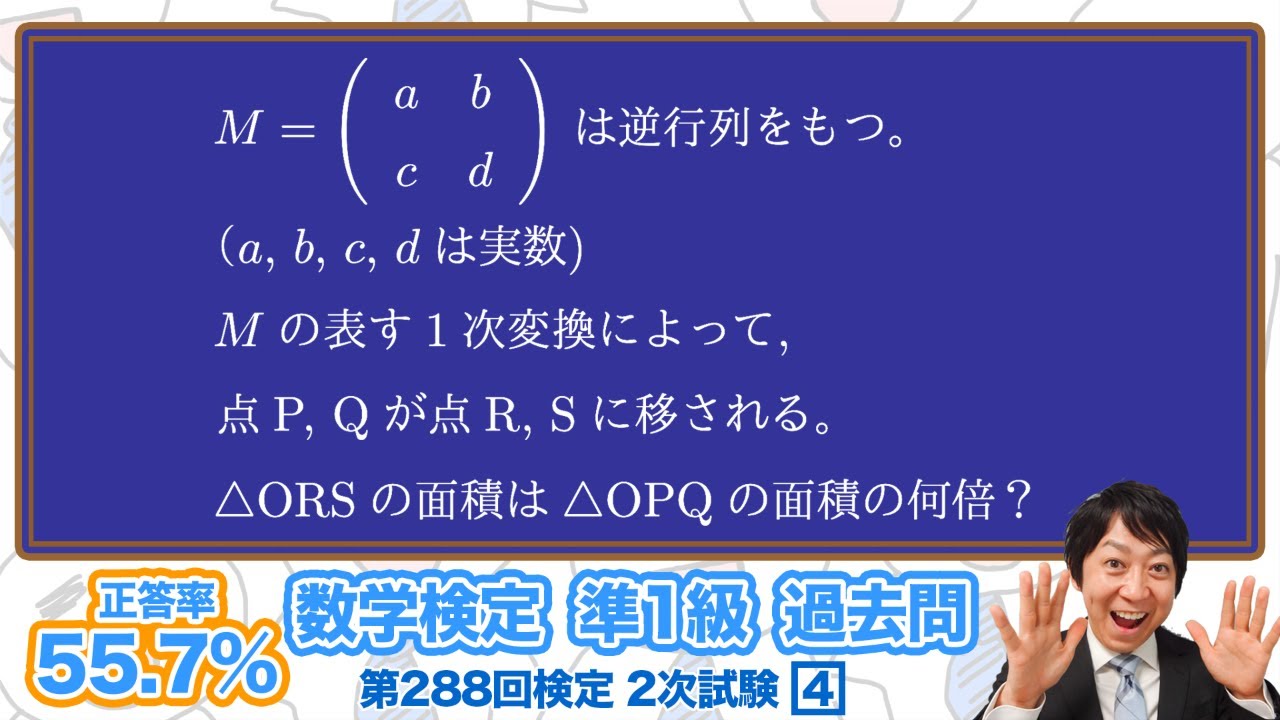 $M = \begin{pmatrix} a & b \\ c & d \end{pmatrix}$ は逆行列をもつ。

($a$, $b$, $c$, $d$ は実数)

$M$ の表す 1 次変換によって,

点 P, Q が点 R, S に移される。

△ORS の面積は △OPQ の面積の何倍？

正答率 55.7%

数学検定 準1級 過去問

第288回検定 2次試験 4